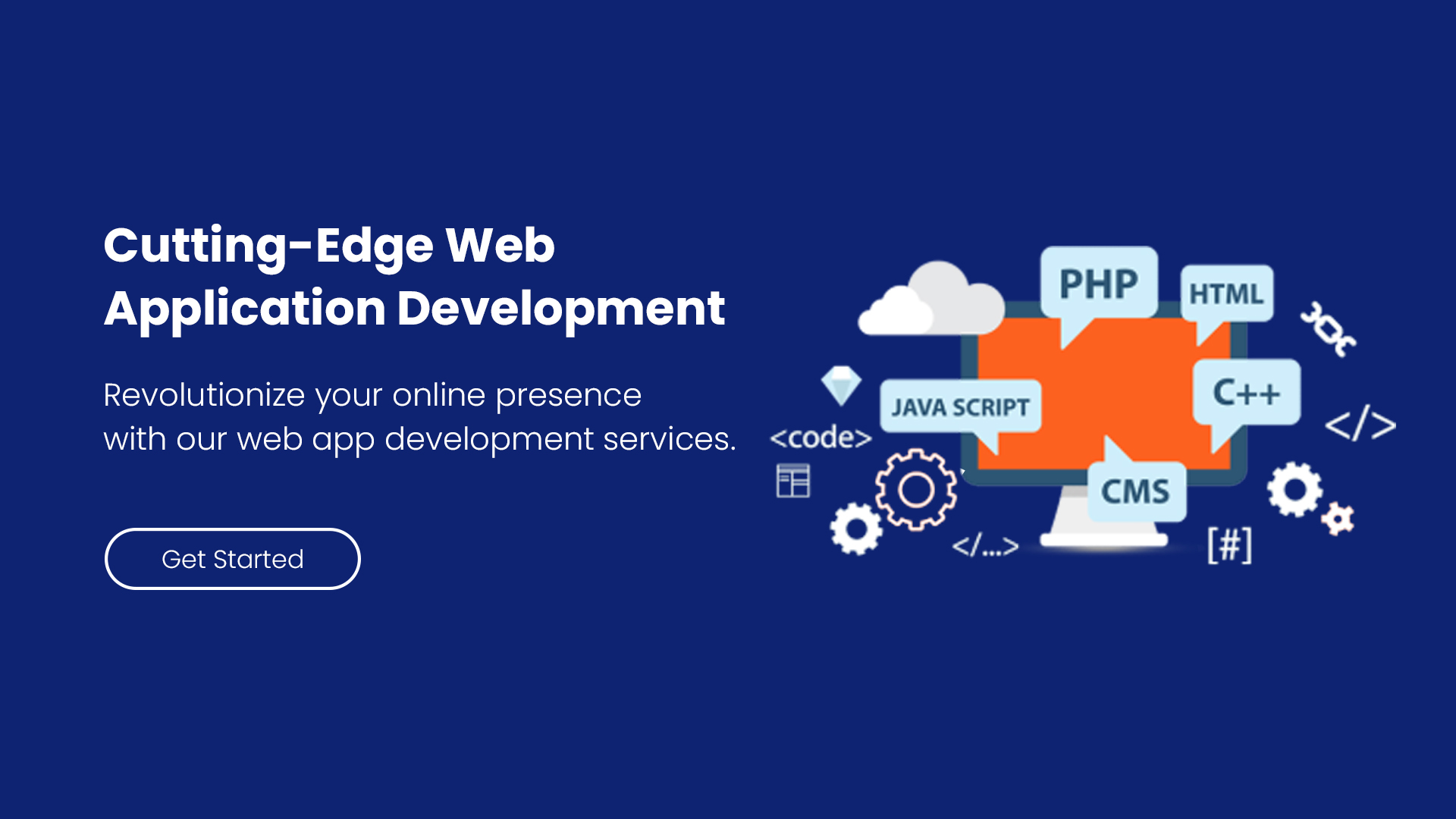 Cutting-Edge Web Application Development

Revolutionize your online presence with our web app development services.

Get Started

PHP
HTML
JAVA SCRIPT
C++
<code>
</>
CMS
</...>
[#]